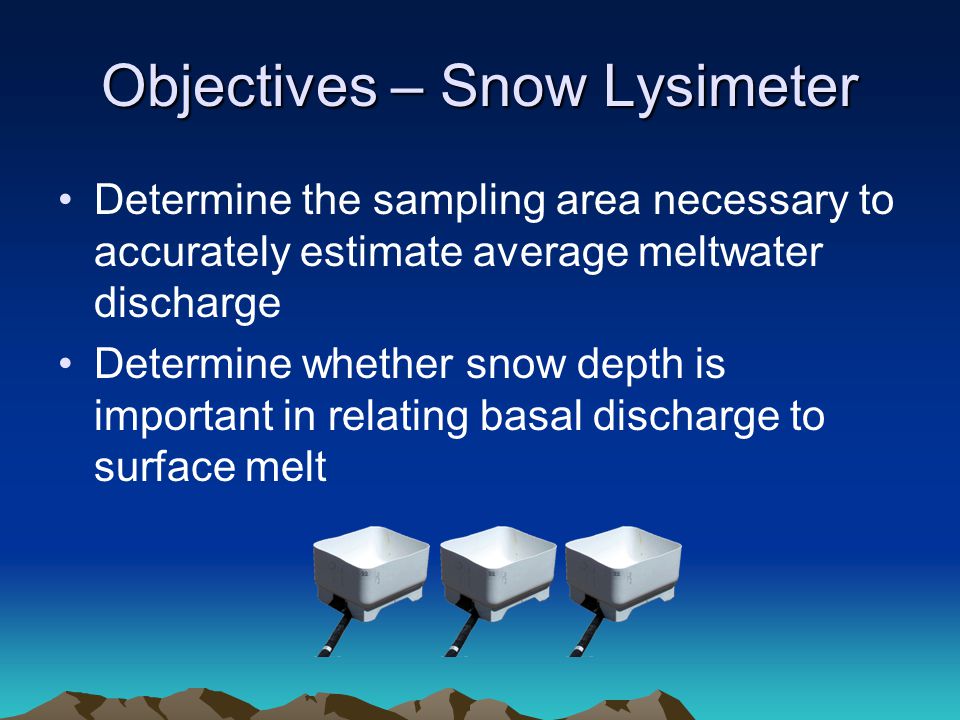 Objectives – Snow Lysimeter

• Determine the sampling area necessary to accurately estimate average meltwater discharge
• Determine whether snow depth is important in relating basal discharge to surface melt